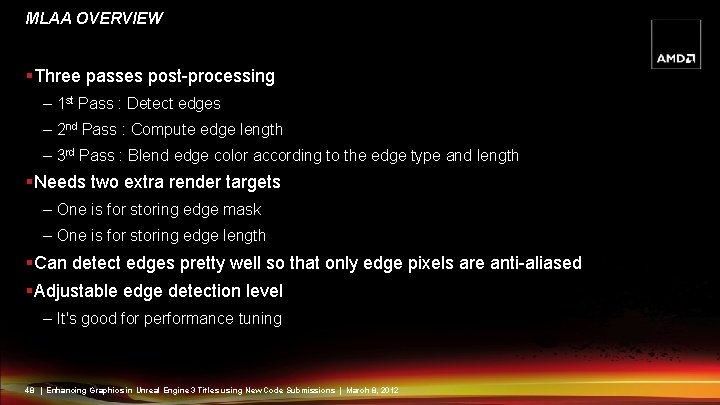 MLAA OVERVIEW

AMD

▪Three passes post-processing

– 1st Pass : Detect edges

– 2nd Pass : Compute edge length

– 3rd Pass : Blend edge color according to the edge type and length

▪Needs two extra render targets

– One is for storing edge mask

– One is for storing edge length

▪Can detect edges pretty well so that only edge pixels are anti-aliased

▪Adjustable edge detection level

– It's good for performance tuning

48 | Enhancing Graphics in Unreal Engine 3 Titles using New Code Submissions | March 8, 2012